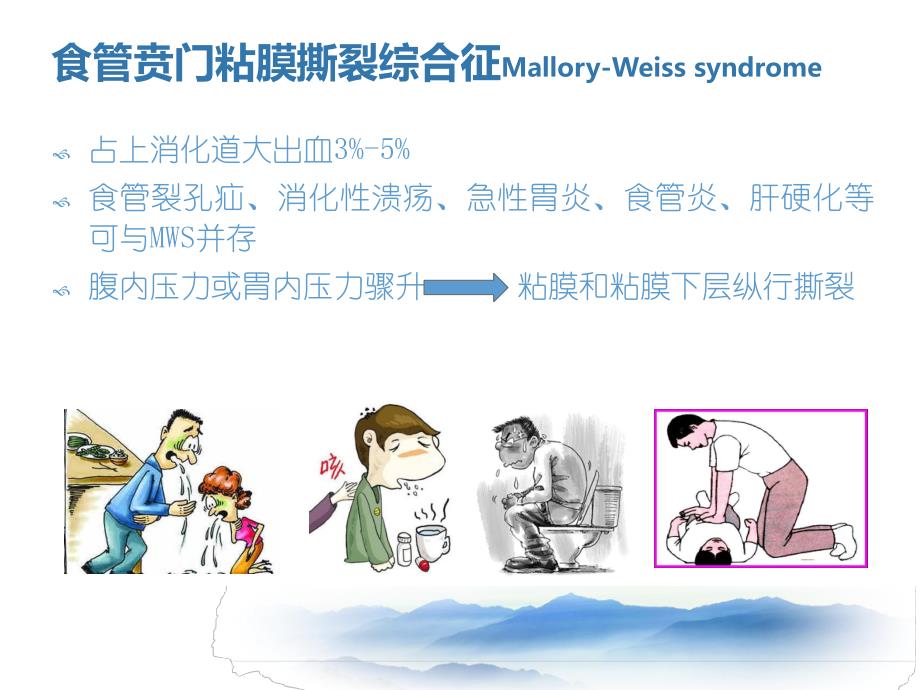 食管贲门粘膜撕裂综合征Mallory-Weiss syndrome

占上消化道大出血3%-5%

食管裂孔疝、消化性溃疡、急性胃炎、食管炎、肝硬化等可与MWS并存

腹内压力或胃内压力骤升 粘膜和粘膜下层纵行撕裂

咳